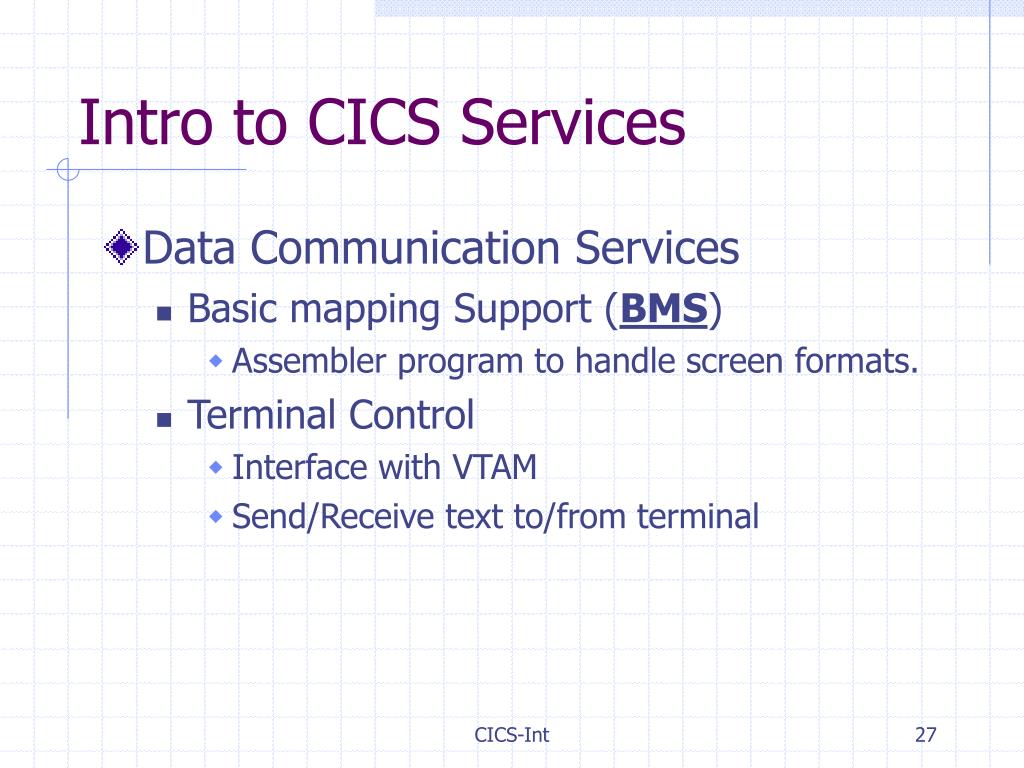 Intro to CICS Services

Data Communication Services

Basic mapping Support (BMS)

Assembler program to handle screen formats.

Terminal Control

Interface with VTAM

Send/Receive text to/from terminal

CICS-Int

27